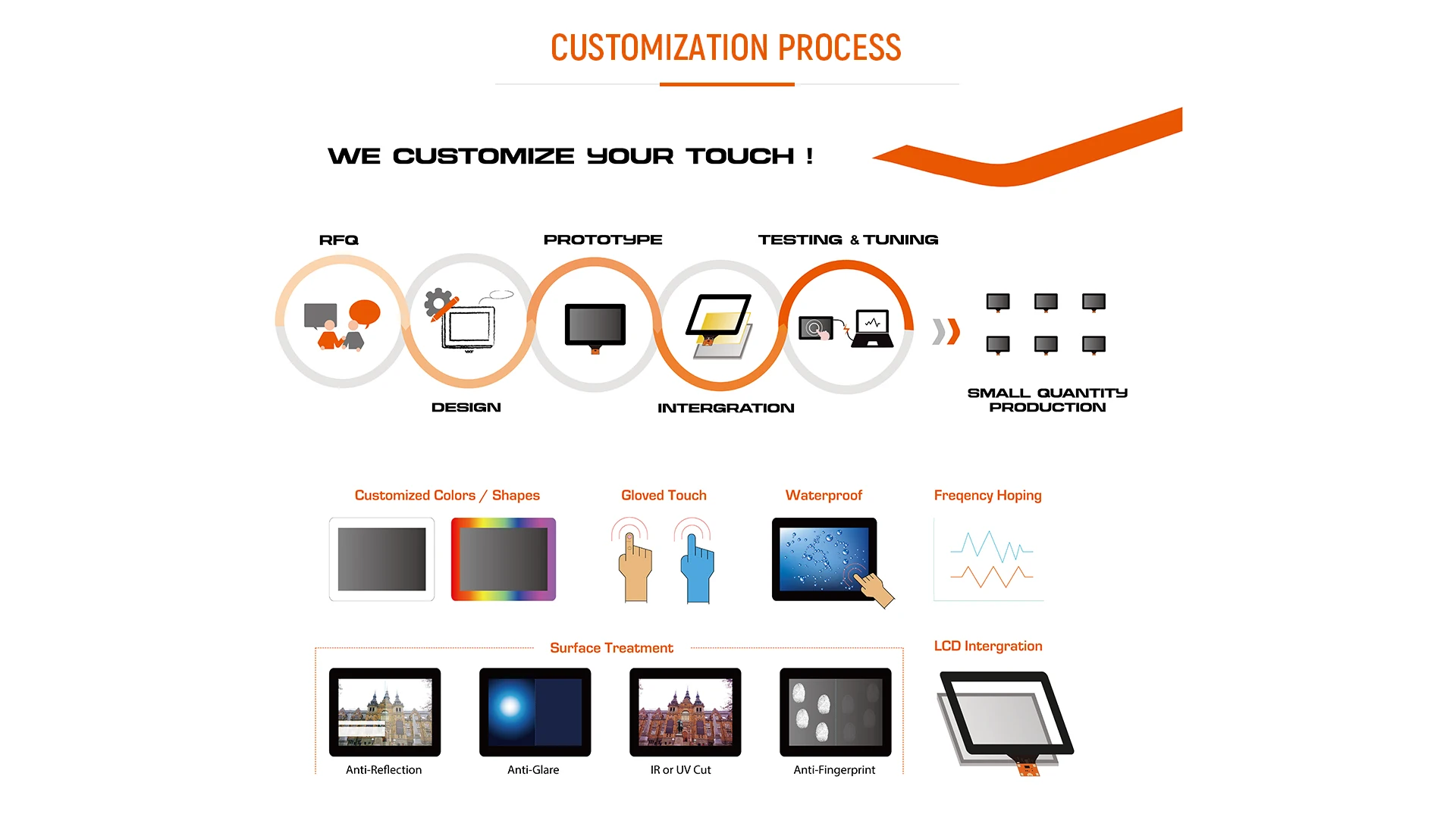 CUSTOMIZATION PROCESS

WE CUSTOMIZE YOUR TOUCH !

RFQ

PROTOTYPE

TESTING & TUNING

DESIGN

INTERGRATION

SMALL QUANTITY PRODUCTION

Customized Colors / Shapes

Gloved Touch

Waterproof

Freqency Hoping

Surface Treatment

LCD Intergration

Anti-Reflection

Anti-Glare

IR or UV Cut

Anti-Fingerprint